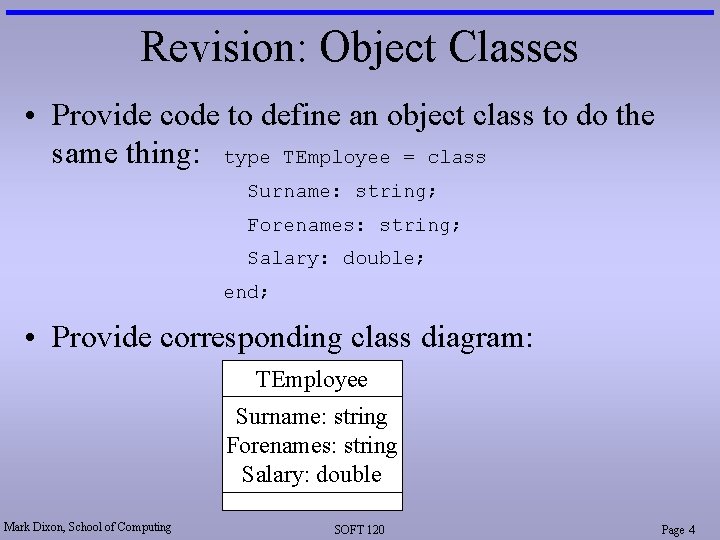 Revision: Object Classes

• Provide code to define an object class to do the same thing: type TEmployee = class
Surname: string;
Forenames: string;
Salary: double;
end;

• Provide corresponding class diagram:

TEmployee

Surname: string
Forenames: string
Salary: double

Mark Dixon, School of Computing

SOFT 120

Page 4